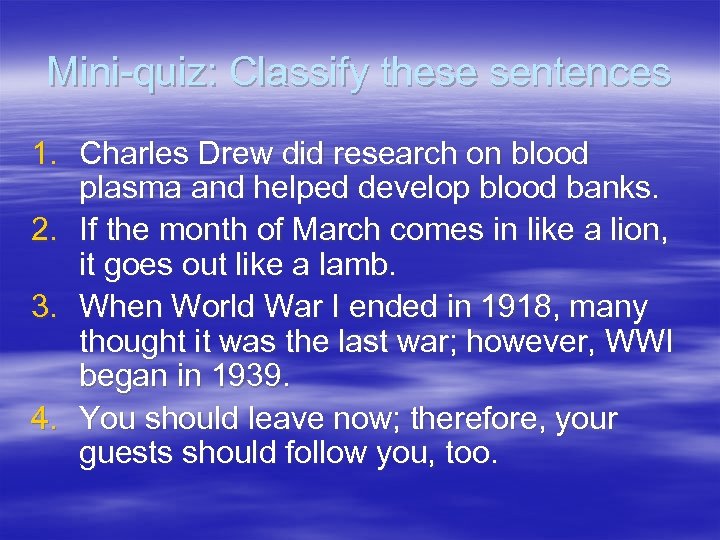 Mini-quiz: Classify these sentences

1. Charles Drew did research on blood plasma and helped develop blood banks.
2. If the month of March comes in like a lion, it goes out like a lamb.
3. When World War I ended in 1918, many thought it was the last war; however, WWI began in 1939.
4. You should leave now; therefore, your guests should follow you, too.